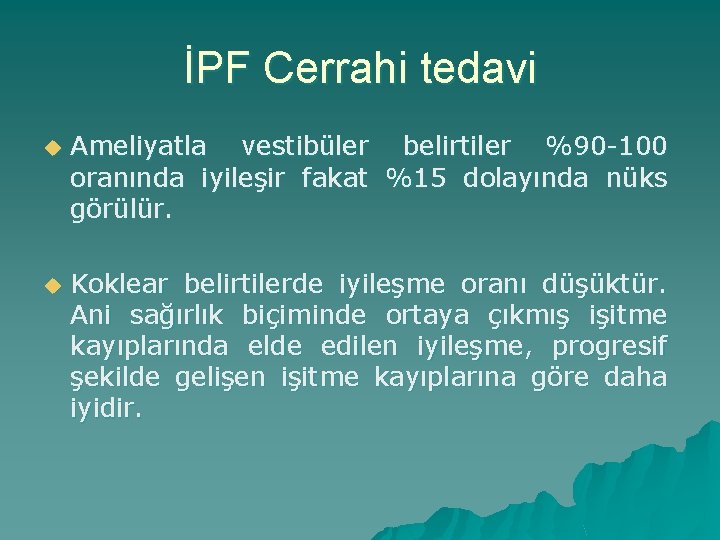 İPF Cerrahi tedavi

Ameliyatla vestibüler belirtiler %90-100 oranında iyileşir fakat %15 dolayında nüks görülür.

Koklear belirtilerde iyileşme oranı düşüktür. Ani sağırlık biçiminde ortaya çıkmış işitme kayıplarında elde edilen iyileşme, progresif şekilde gelişen işitme kayıplarına göre daha iyidir.